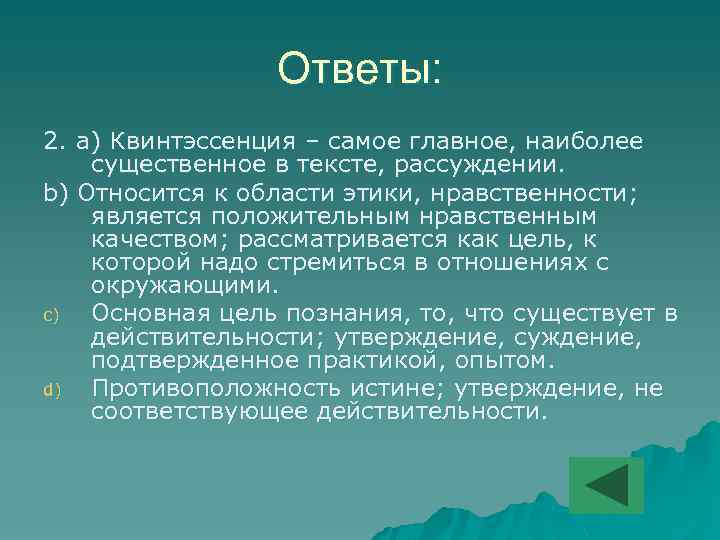 Ответы:

2. а) Квинтэссенция – самое главное, наиболее существенное в тексте, рассуждении.

b) Относится к области этики, нравственности; является положительным нравственным качеством; рассматривается как цель, к которой надо стремиться в отношениях с окружающими.

c) Основная цель познания, то, что существует в действительности; утверждение, суждение, подтвержденное практикой, опытом.

d) Противоположность истине; утверждение, не соответствующее действительности.